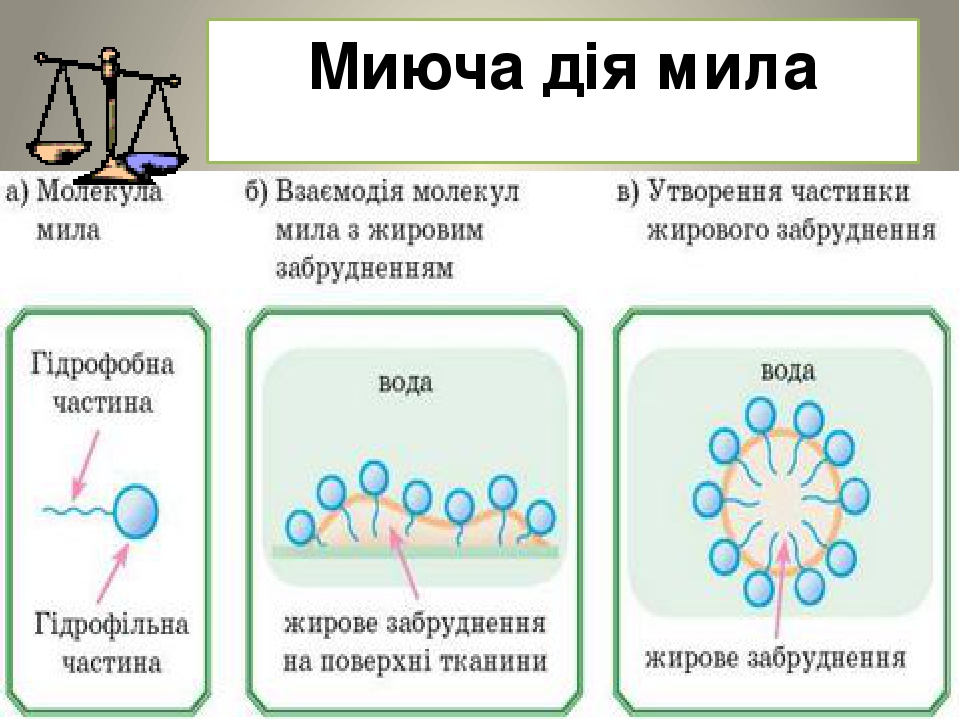 Миюча дія мила

а) Молекула мила

б) Взаємодія молекул мила з жировим забрудненням

в) Утворення частинки жирового забруднення

Гідрофобна частина

Гідрофільна частина

вода

жирове забруднення на поверхні тканини

вода

жирове забруднення